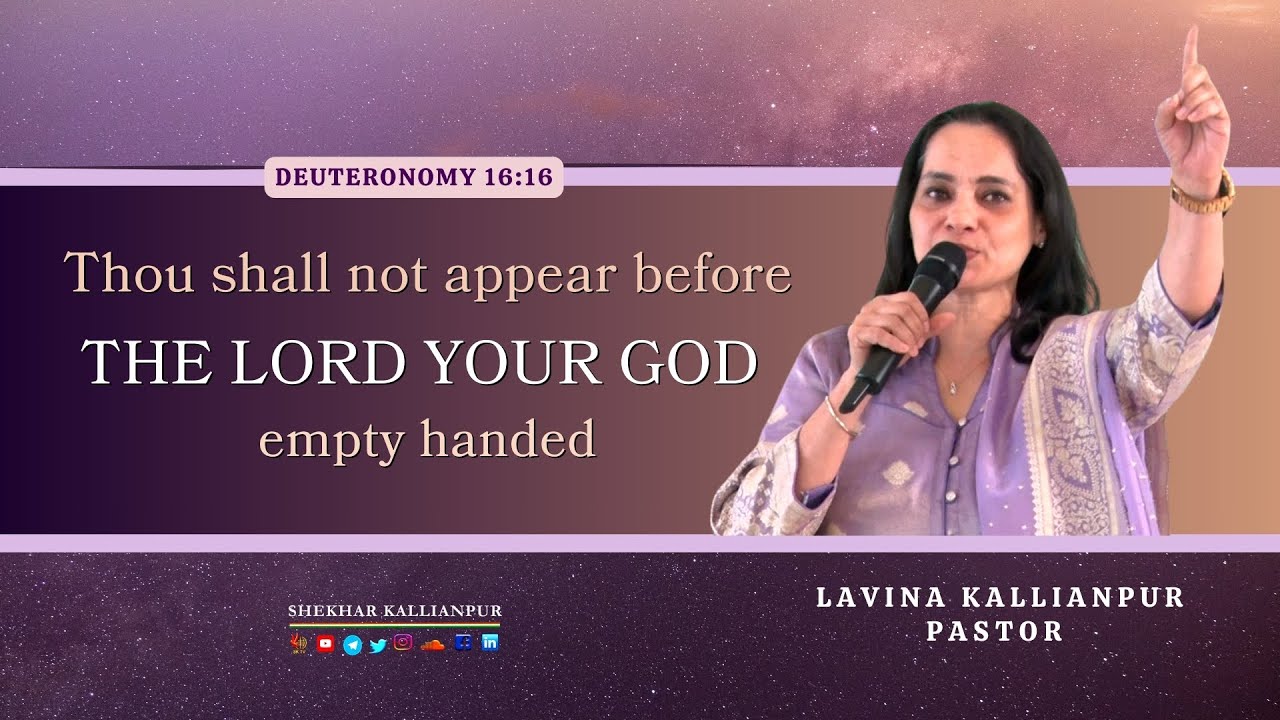 DEUTERONOMY 16:16

Thou shall not appear before THE LORD YOUR GOD empty handed

SHEKHAR KALLIANPUR

LAVINA KALLIANPUR
PASTOR